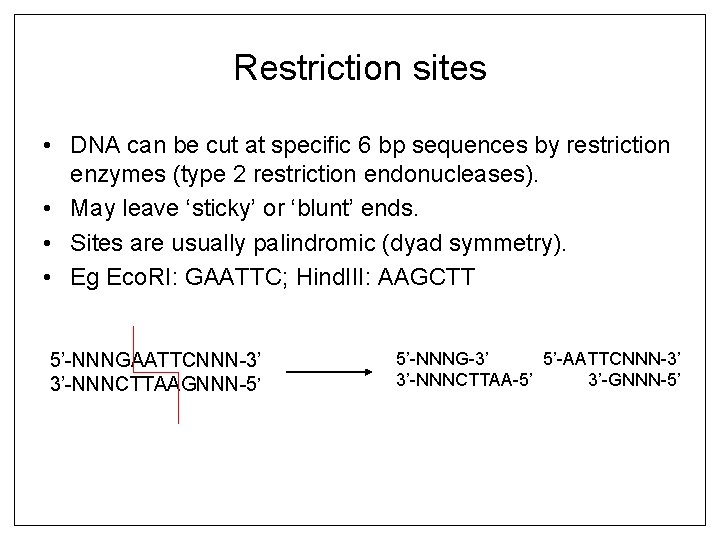 Restriction sites

• DNA can be cut at specific 6 bp sequences by restriction enzymes (type 2 restriction endonucleases).
• May leave ‘sticky’ or ‘blunt’ ends.
• Sites are usually palindromic (dyad symmetry).
• Eg EcoRI: GAATTC; HindIII: AAGCTT

5’-NNNGAATTCNNN-3’
3’-NNNCTTAAGNNN-5’

5’-NNNG-3’
3’-NNNCTTAA-5’

5’-AATTCNNN-3’
3’-GNNN-5’